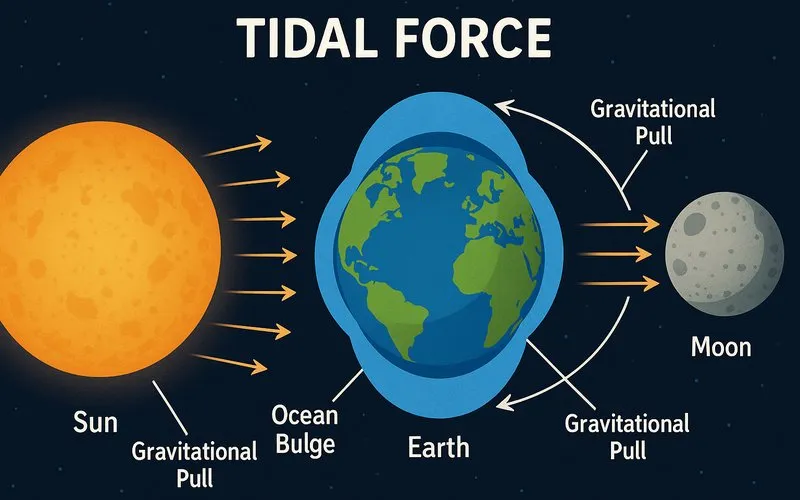 TIDAL FORCE

Gravitational Pull

Moon

Sun

Gravitational Pull

Ocean Bulge

Earth

Gravitational Pull